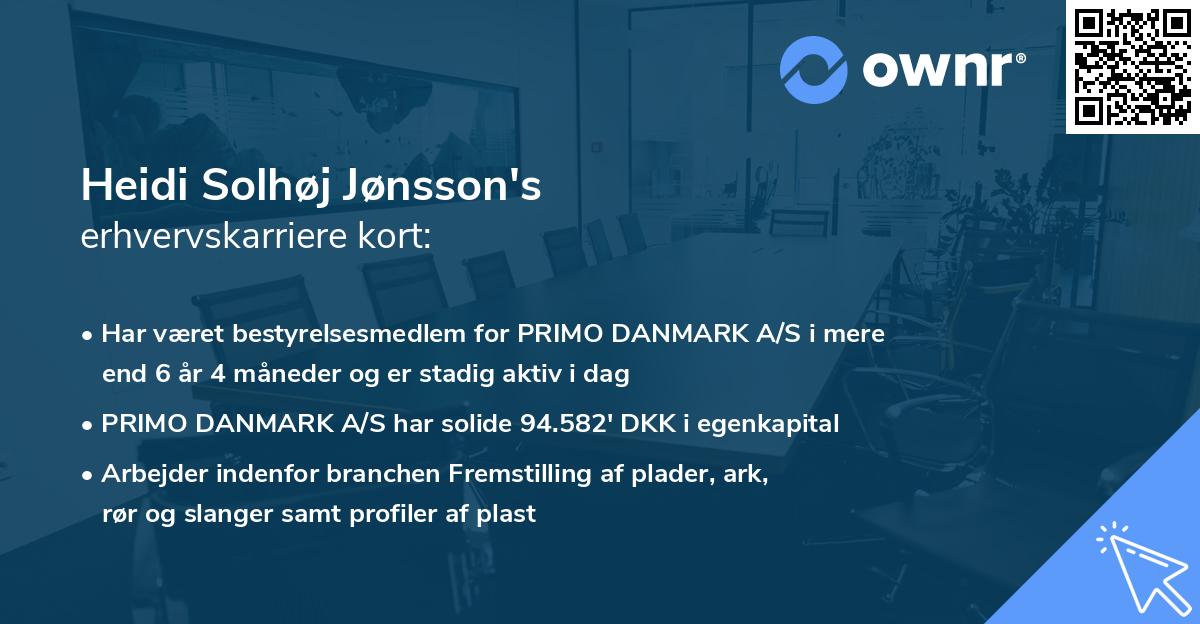 ownr®

Heidi Solhøj Jønsson's
erhvervskarriere kort:

• Har været bestyrelsesmedlem for PRIMO DANMARK A/S i mere end 6 år 4 måneder og er stadig aktiv i dag

• PRIMO DANMARK A/S har solide 94.582' DKK i egenkapital

• Arbejder indenfor branchen Fremstilling af plader, ark, rør og slanger samt profiler af plast